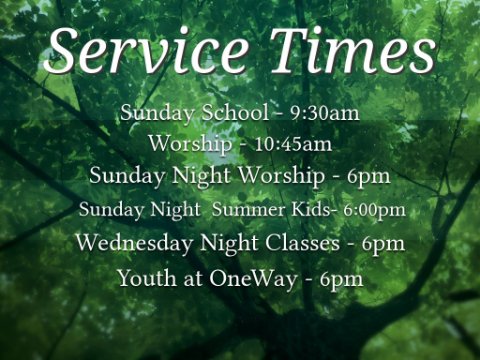 Service Times

Sunday School - 9:30am
Worship - 10:45am
Sunday Night Worship - 6pm
Sunday Night Summer Kids- 6:00pm
Wednesday Night Classes - 6pm
Youth at OneWay - 6pm